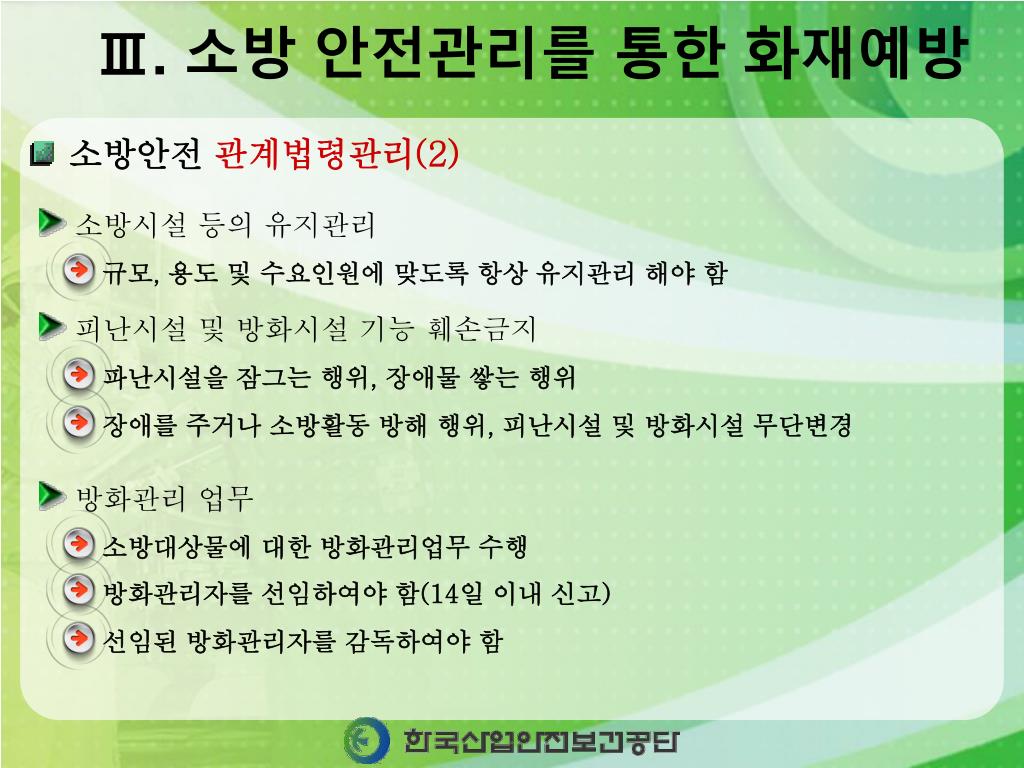 Ⅲ. 소방 안전관리를 통한 화재예방

소방안전 관계법령관리(2)

소방시설 등의 유지관리

규모, 용도 및 수요인원에 맞도록 항상 유지관리 해야 함

피난시설 및 방화시설 기능 훼손금지

파난시설을 잠그는 행위, 장애물 쌓는 행위

장애를 주거나 소방활동 방해 행위, 피난시설 및 방화시설 무단변경

방화관리 업무

소방대상물에 대한 방화관리업무 수행

방화관리자를 선임하여야 함(14일 이내 신고)

선임된 방화관리자를 감독하여야 함

한국산업안전보건공단